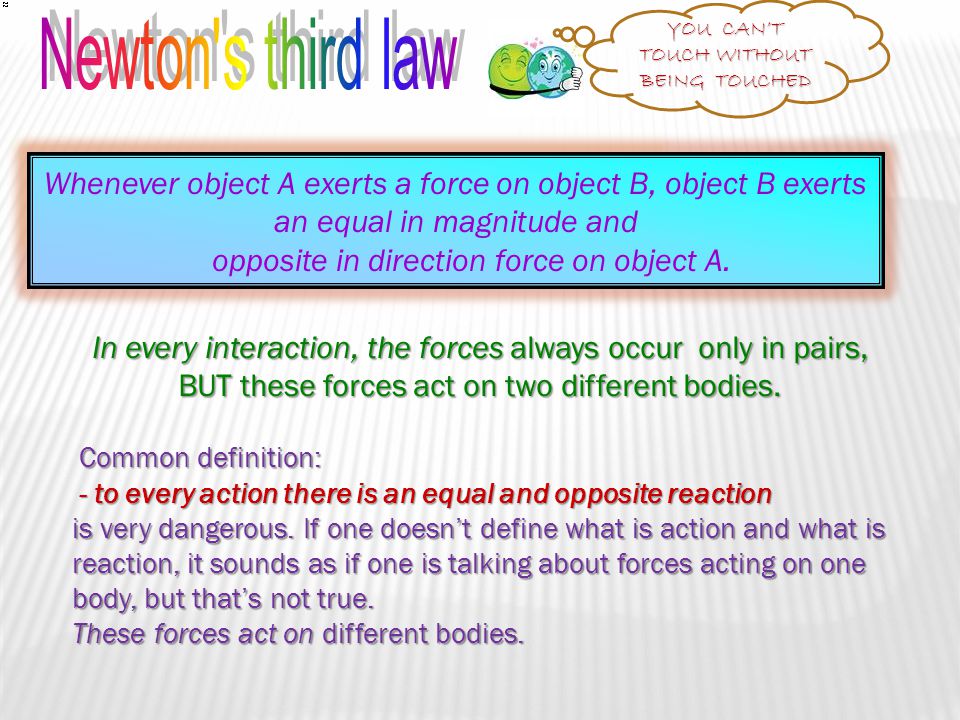 Newton's third law

YOU CAN'T TOUCH WITHOUT BEING TOUCHED

Whenever object A exerts a force on object B, object B exerts an equal in magnitude and opposite in direction force on object A.

In every interaction, the forces always occur only in pairs, BUT these forces act on two different bodies.

Common definition:
- to every action there is an equal and opposite reaction is very dangerous. If one doesn't define what is action and what is reaction, it sounds as if one is talking about forces acting on one body, but that's not true.
These forces act on different bodies.